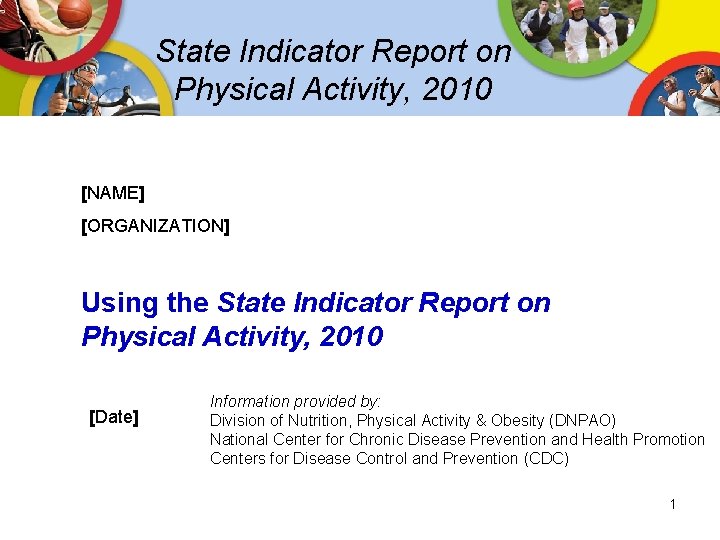 State Indicator Report on Physical Activity, 2010

[NAME]

[ORGANIZATION]

Using the State Indicator Report on Physical Activity, 2010

[Date]

Information provided by:
Division of Nutrition, Physical Activity & Obesity (DNPAO)
National Center for Chronic Disease Prevention and Health Promotion
Centers for Disease Control and Prevention (CDC)

1